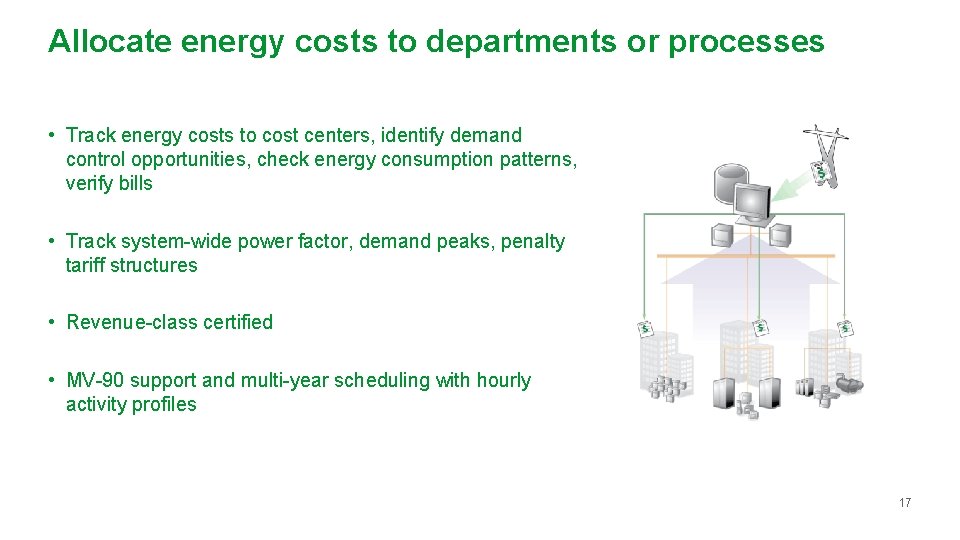 Allocate energy costs to departments or processes

• Track energy costs to cost centers, identify demand control opportunities, check energy consumption patterns, verify bills

• Track system-wide power factor, demand peaks, penalty tariff structures

• Revenue-class certified

• MV-90 support and multi-year scheduling with hourly activity profiles

$

$

$

$

17